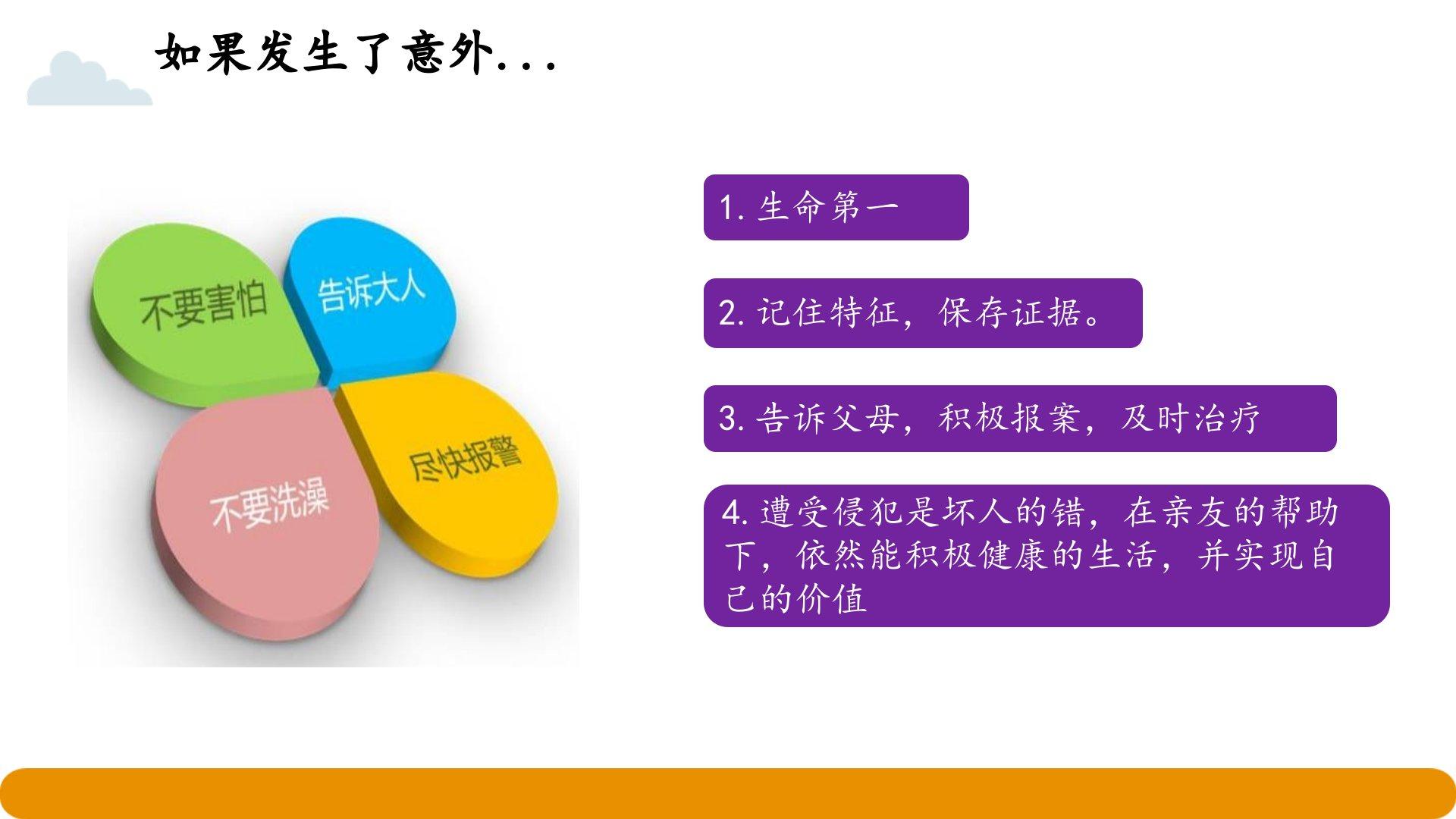 如果发生了意外...

不要害怕

告诉大人

不要洗澡

尽快报警

1. 生命第一

2. 记住特征，保存证据。

3. 告诉父母，积极报案，及时治疗

4. 遭受侵犯是坏人的错，在亲友的帮助下，依然能积极健康的生活，并实现自己的价值